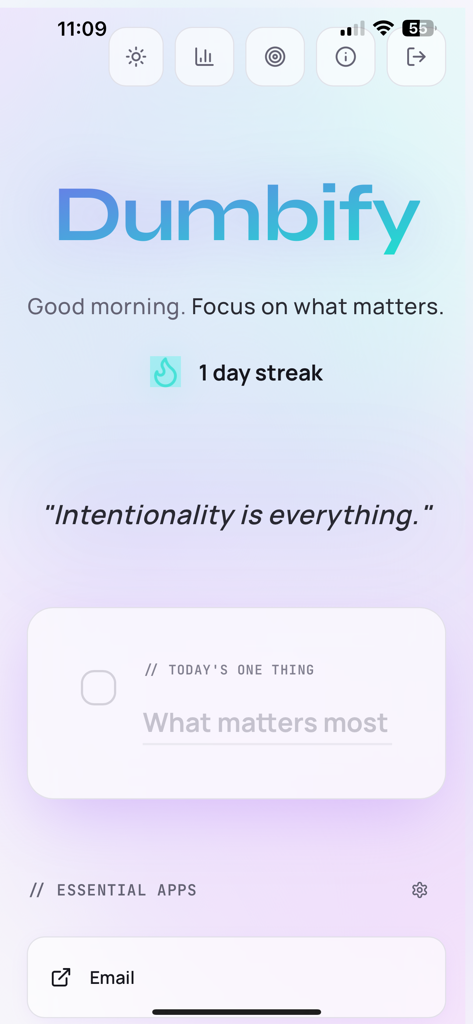 11:09

55

Dumbify

Good morning. Focus on what matters.

1 day streak

"Intentionality is everything."

// TODAY'S ONE THING

What matters most

// ESSENTIAL APPS

Email